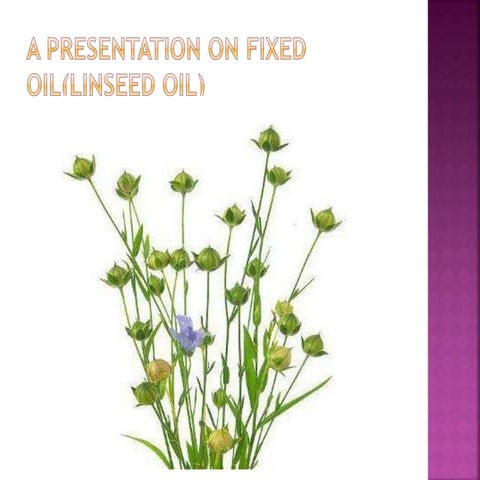 A PRESENTATION ON FIXED OIL(LINSEED OIL)